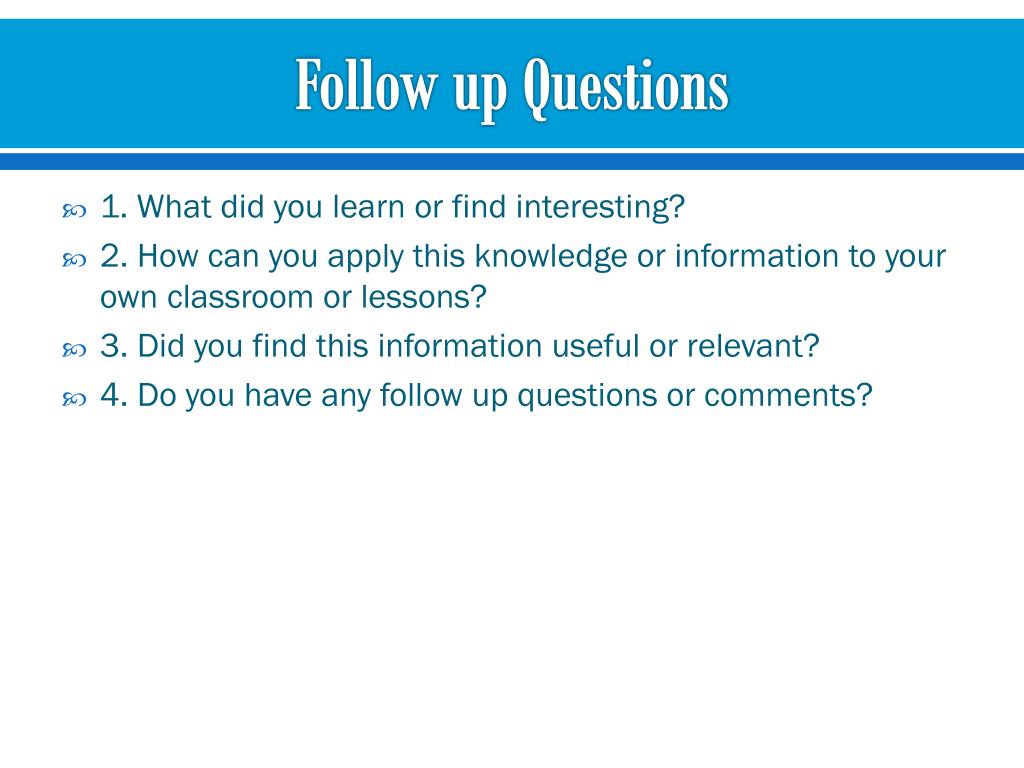 Follow up Questions

1. What did you learn or find interesting?

2. How can you apply this knowledge or information to your own classroom or lessons?

3. Did you find this information useful or relevant?

4. Do you have any follow up questions or comments?